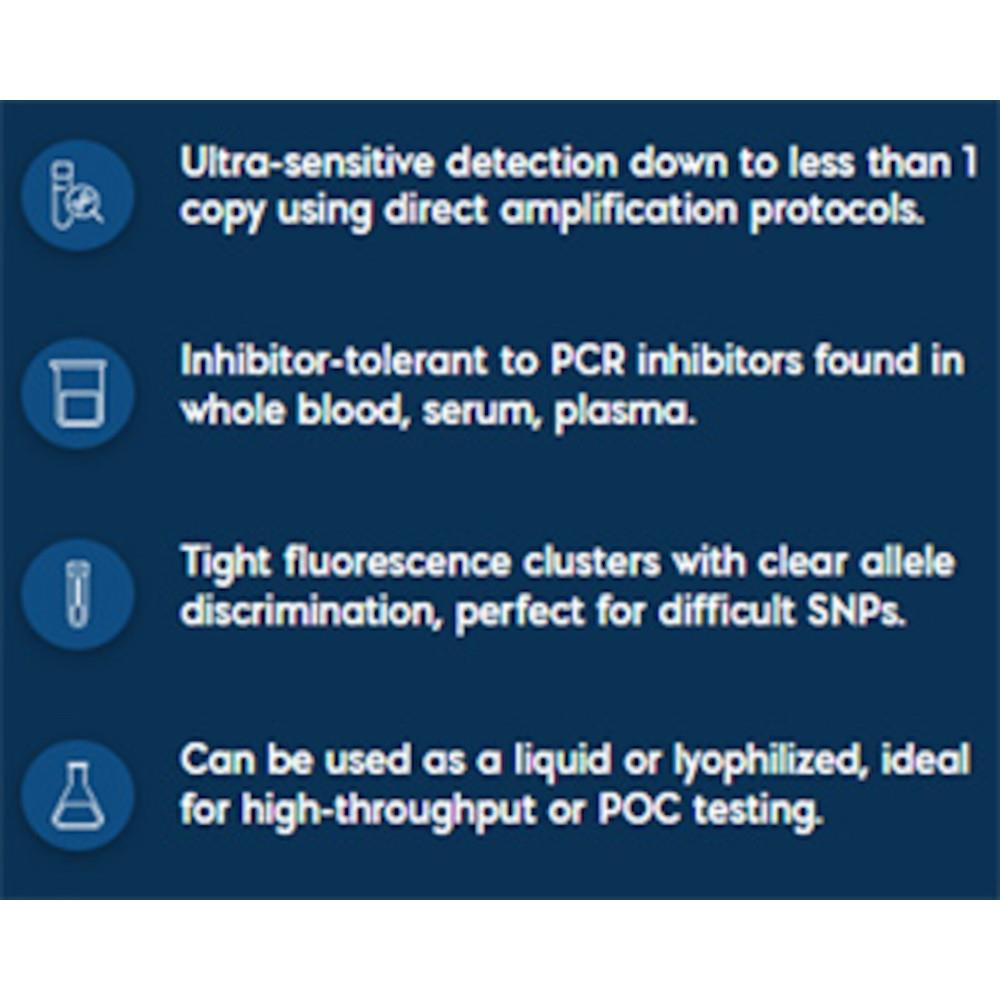 Ultra-sensitive detection down to less than 1 copy using direct amplification protocols.

Inhibitor-tolerant to PCR inhibitors found in whole blood, serum, plasma.

Tight fluorescence clusters with clear allele discrimination, perfect for difficult SNPs.

Can be used as a liquid or lyophilized, ideal for high-throughput or POC testing.